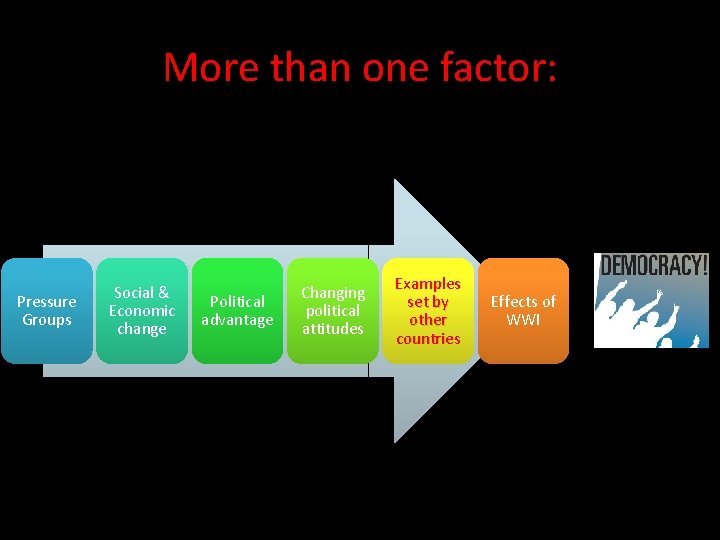 More than one factor:

Pressure Groups

Social & Economic change

Political advantage

Changing political attitudes

Examples set by other countries

Effects of WWI

DEMOCRACY!